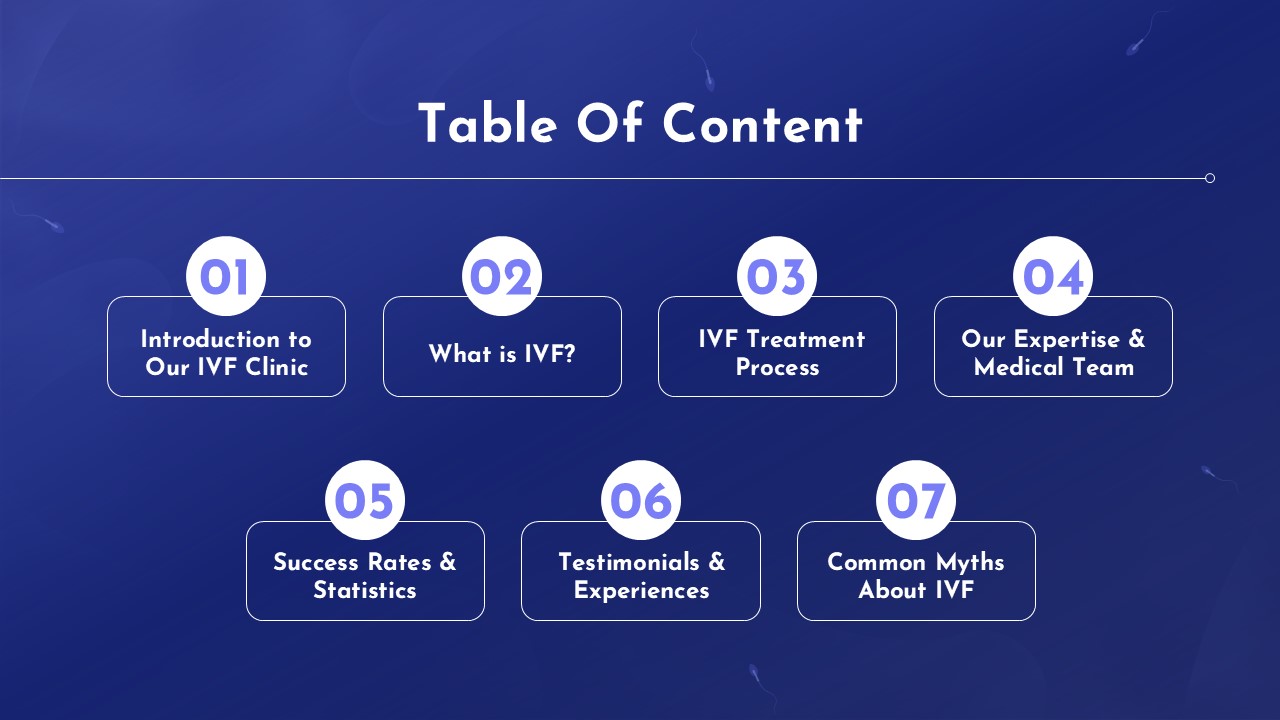 Table Of Content

01
Introduction to Our IVF Clinic

02
What is IVF?

03
IVF Treatment Process

04
Our Expertise & Medical Team

05
Success Rates & Statistics

06
Testimonials & Experiences

07
Common Myths About IVF